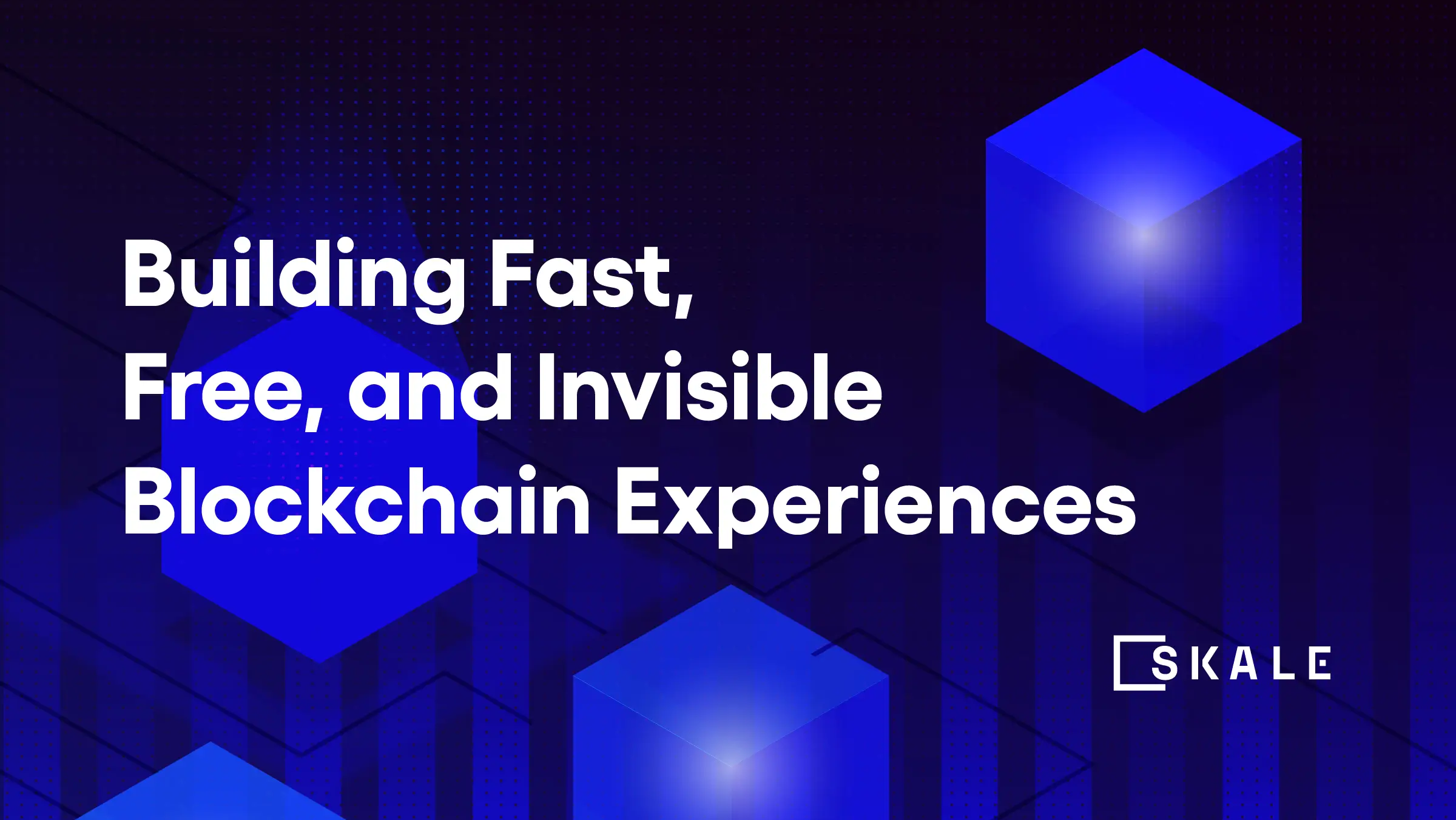 Building Fast, Free, and Invisible Blockchain Experiences

SKALE